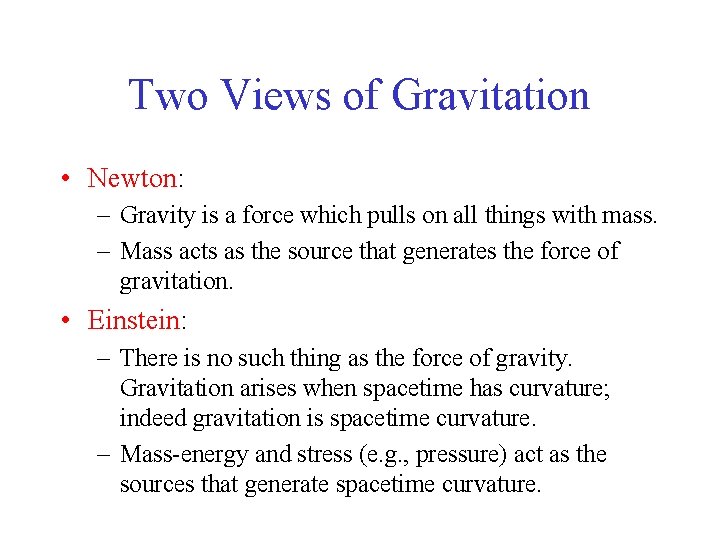 Two Views of Gravitation

• Newton:
– Gravity is a force which pulls on all things with mass.
– Mass acts as the source that generates the force of gravitation.

• Einstein:
– There is no such thing as the force of gravity. Gravitation arises when spacetime has curvature; indeed gravitation is spacetime curvature.
– Mass-energy and stress (e.g., pressure) act as the sources that generate spacetime curvature.